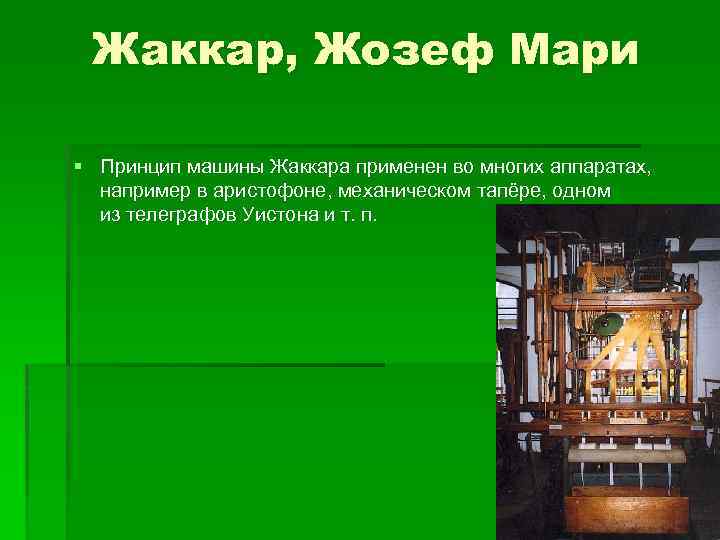 Жаккар, Жозеф Мари

▪ Принцип машины Жаккара применен во многих аппаратах, например в аристофоне, механическом тапёре, одном из телеграфов Уистона и т. п.